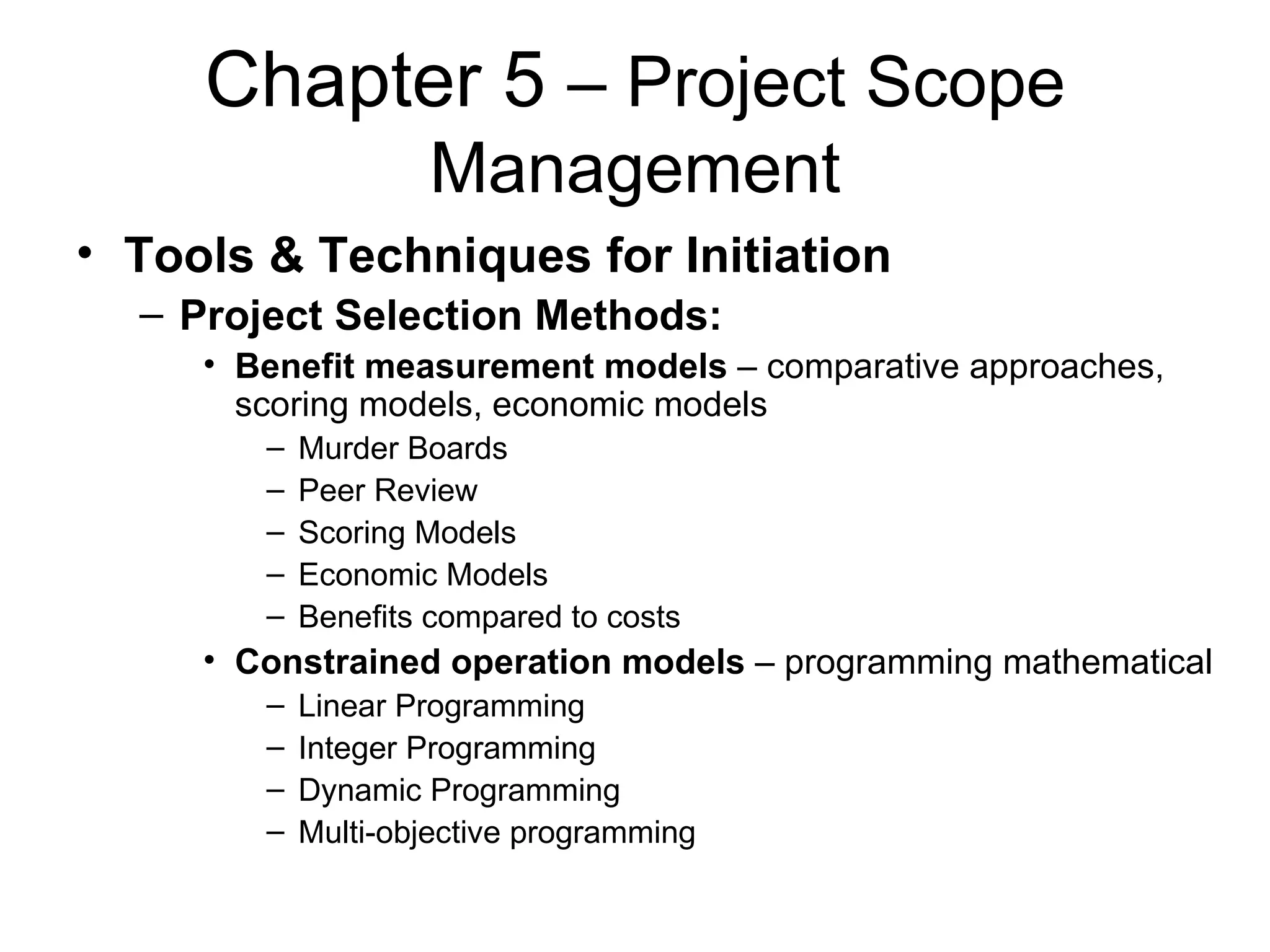 Chapter 5 – Project Scope Management

• Tools & Techniques for Initiation
  – Project Selection Methods:
    • Benefit measurement models – comparative approaches, scoring models, economic models
      – Murder Boards
      – Peer Review
      – Scoring Models
      – Economic Models
      – Benefits compared to costs
    • Constrained operation models – programming mathematical
      – Linear Programming
      – Integer Programming
      – Dynamic Programming
      – Multi-objective programming